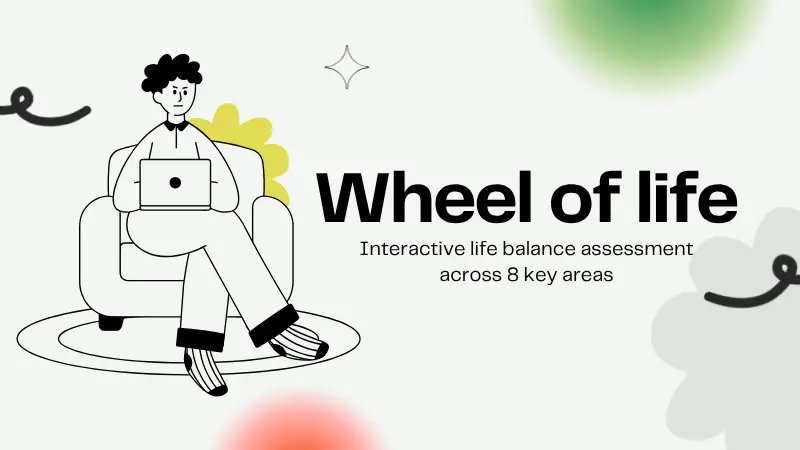 Wheel of life

Interactive life balance assessment across 8 key areas